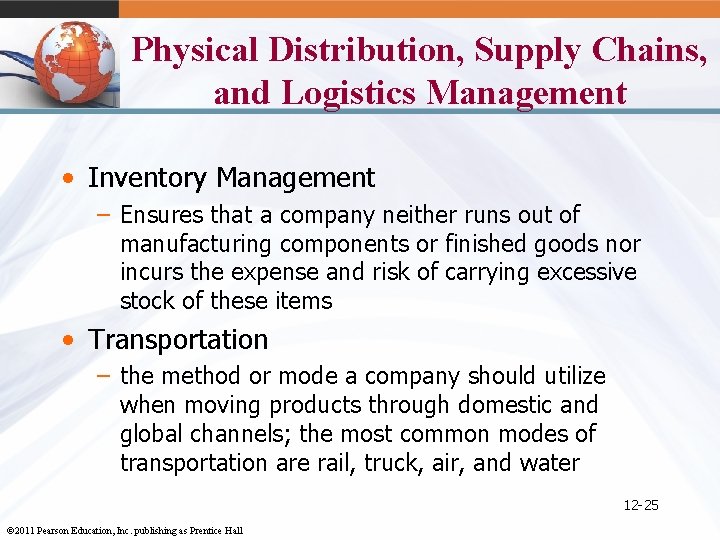 Physical Distribution, Supply Chains, and Logistics Management

• Inventory Management
– Ensures that a company neither runs out of manufacturing components or finished goods nor incurs the expense and risk of carrying excessive stock of these items

• Transportation
– the method or mode a company should utilize when moving products through domestic and global channels; the most common modes of transportation are rail, truck, air, and water

12-25

©2011 Pearson Education, Inc. publishing as Prentice Hall